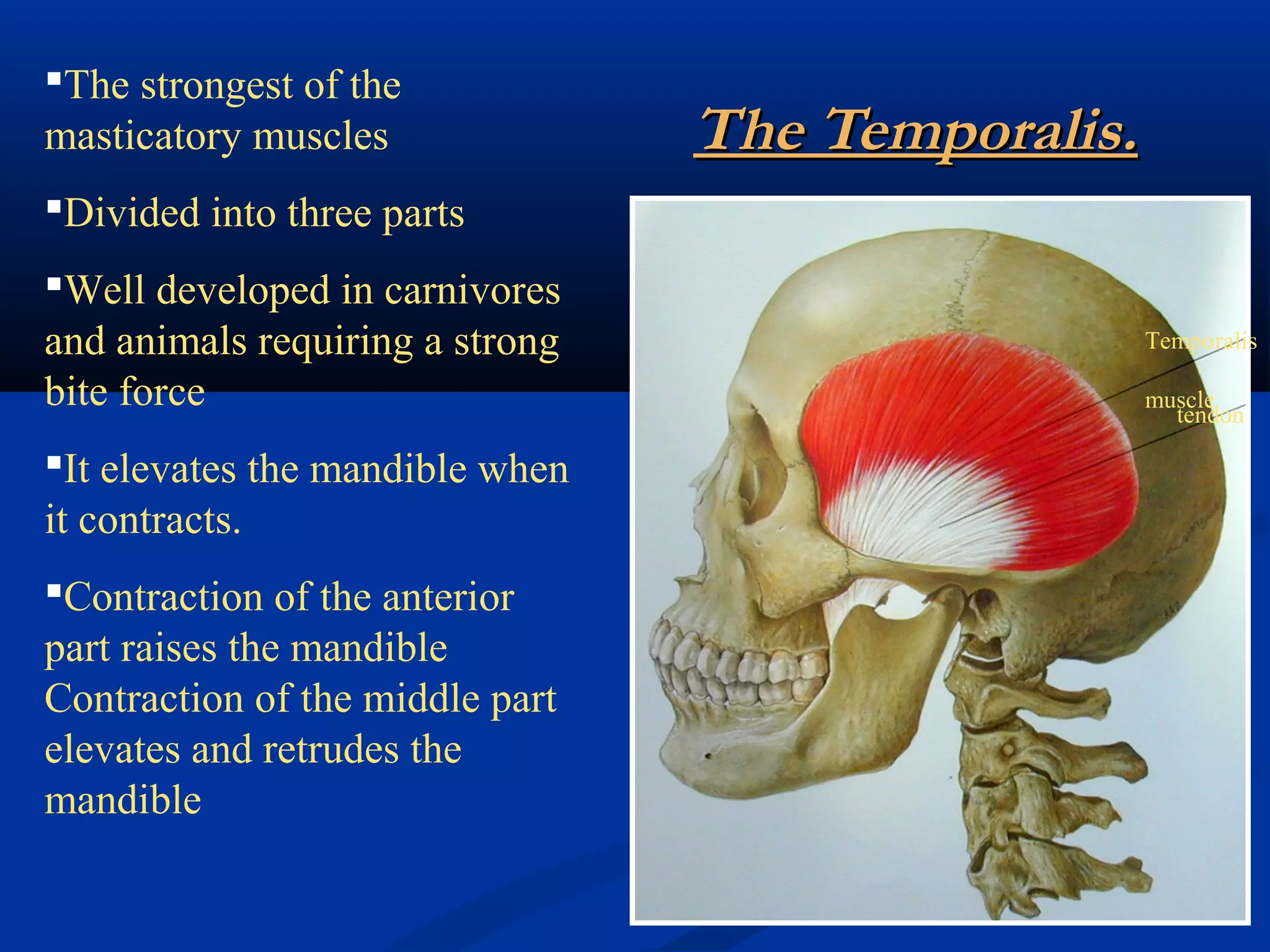 The Temporalis.

▪The strongest of the masticatory muscles

▪Divided into three parts

▪Well developed in carnivores and animals requiring a strong bite force

▪It elevates the mandible when it contracts.

▪Contraction of the anterior part raises the mandible
Contraction of the middle part elevates and retrudes the mandible

Temporalis

muscle
tendon